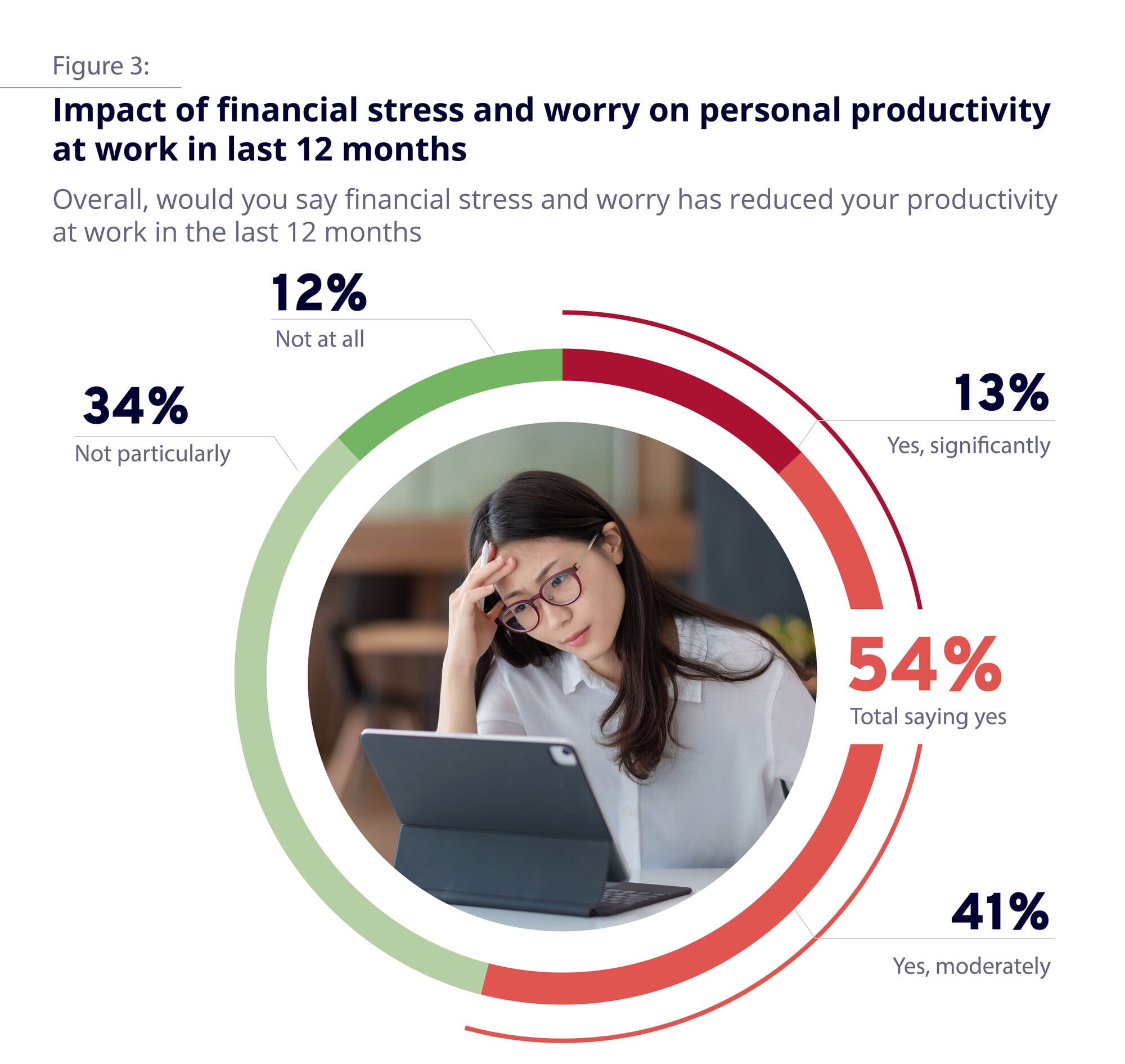 Figure 3:

Impact of financial stress and worry on personal productivity at work in last 12 months

Overall, would you say financial stress and worry has reduced your productivity at work in the last 12 months

12%
Not at all

34%
Not particularly

13%
Yes, significantly

54%
Total saying yes

41%
Yes, moderately